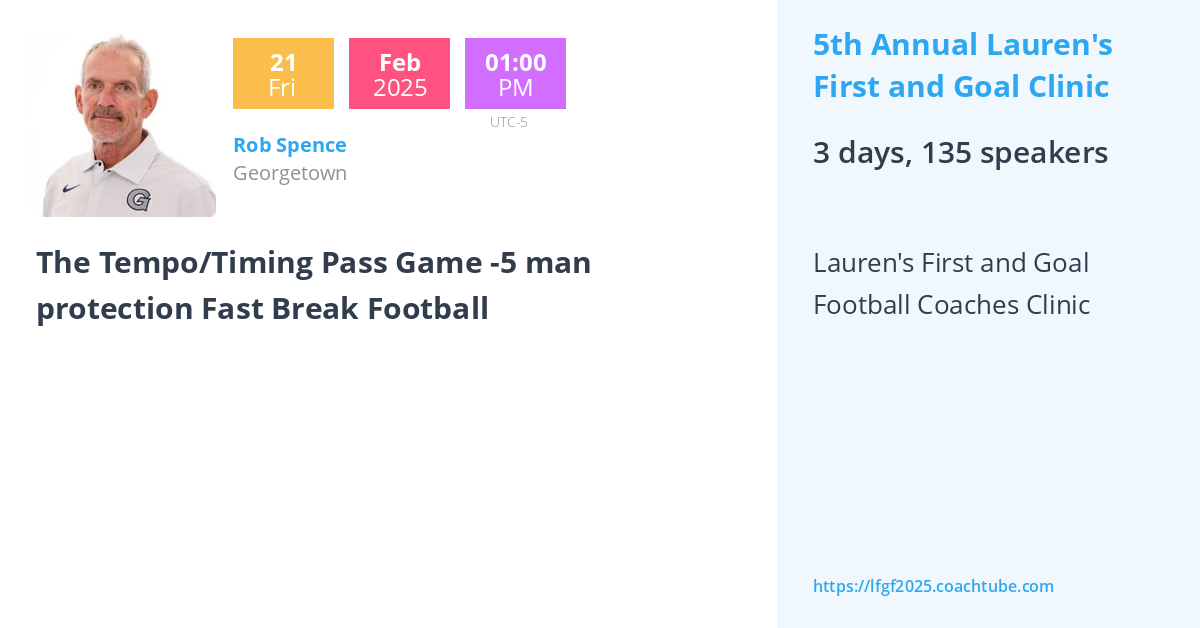 21
Fri

Feb
2025

01:00
PM
UTC-5

Rob Spence
Georgetown

The Tempo/Timing Pass Game -5 man protection Fast Break Football

5th Annual Lauren's First and Goal Clinic

3 days, 135 speakers

Lauren's First and Goal Football Coaches Clinic

https://lfgf2025.coachtube.com